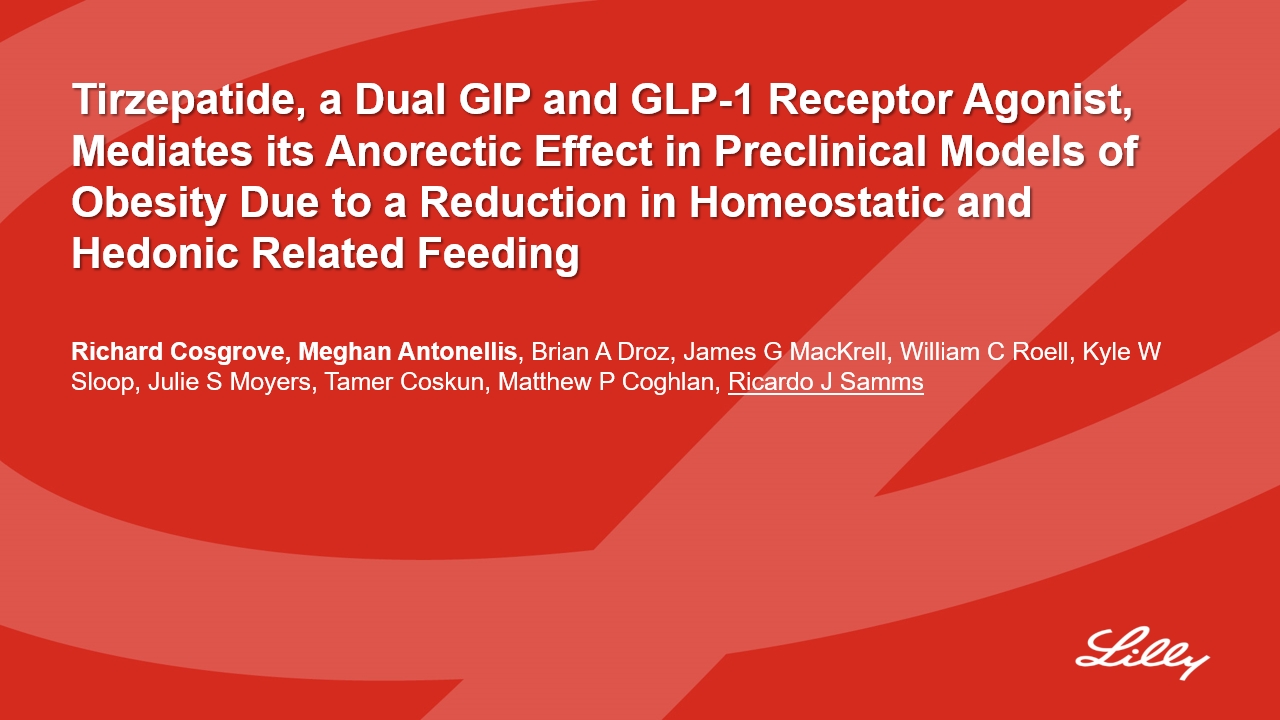 Tirzepatide, a Dual GIP and GLP-1 Receptor Agonist, Mediates its Anorectic Effect in Preclinical Models of Obesity Due to a Reduction in Homeostatic and Hedonic Related Feeding

Richard Cosgrove, Meghan Antonellis, Brian A Droz, James G MacKrell, William C Roell, Kyle W Sloop, Julie S Moyers, Tamer Coskun, Matthew P Coghlan, Ricardo J Samms

Lilly